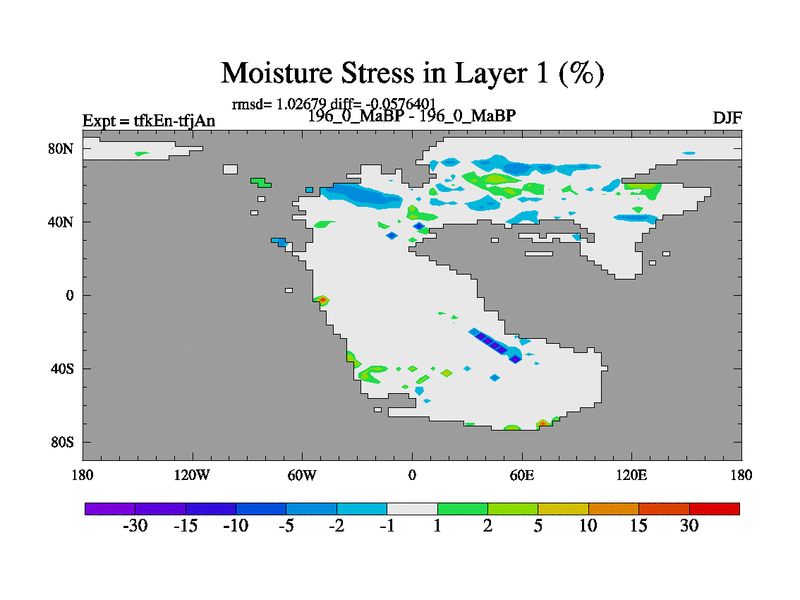 Moisture Stress in Layer 1 (%)

rmsd= 1.02679 diff= -0.0576401

Expt = tfkEn-tfjAn

196_0_MaBP - 196_0_MaBP

DJF

80N
40N
0
40S
80S

180
120W
60W
0
60E
120E
180

-30
-15
-10
-5
-2
-1
1
2
5
10
15
30